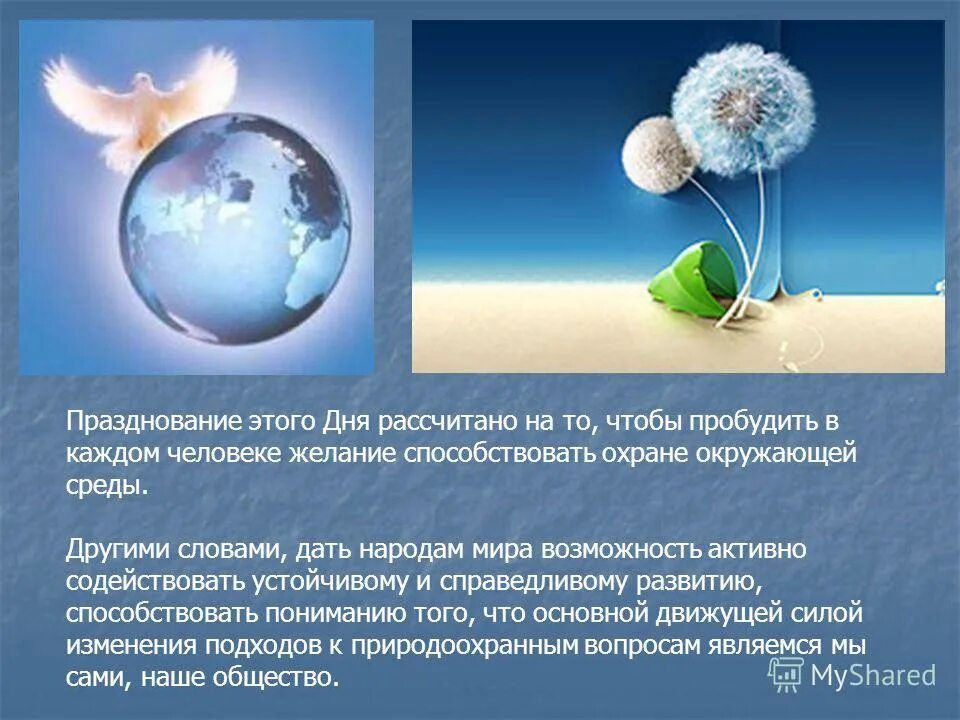 Празднование этого Дня рассчитано на то, чтобы пробудить в каждом человеке желание способствовать охране окружающей среды.

Другими словами, дать народам мира возможность активно содействовать устойчивому и справедливому развитию, способствовать пониманию того, что основной движущей силой изменения подходов к природоохранным вопросам являемся мы сами, наше общество.

MyShared